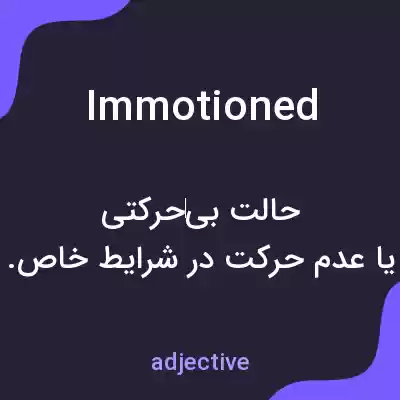 Immotioned

حالت بی‌حرکتی
یا عدم حرکت در شرایط خاص.

adjective